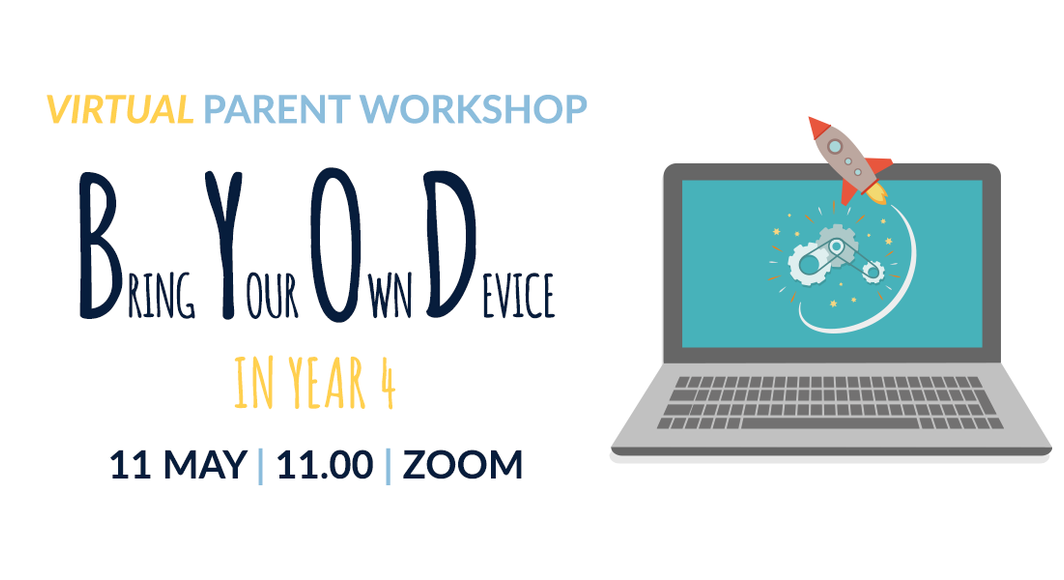 VIRTUAL PARENT WORKSHOP

BRING YOUR OWN DEVICE

IN YEAR 4

11 MAY | 11.00 | ZOOM